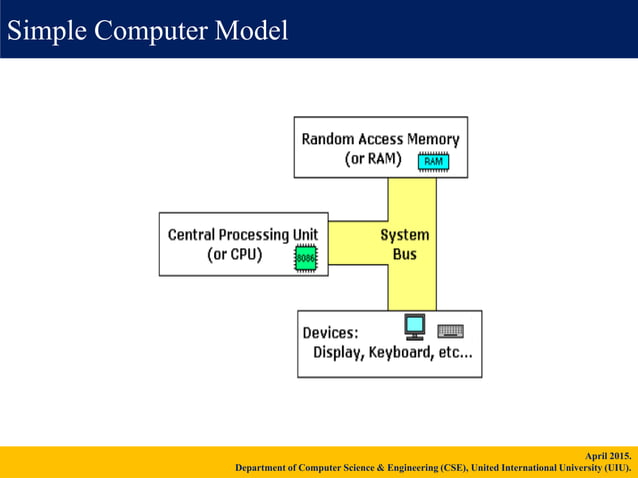 Simple Computer Model

Random Access Memory
(or RAM)
RAM

Central Processing Unit
(or CPU)
8086

System
Bus

Devices:
Display, Keyboard, etc...

April 2015.
Department of Computer Science & Engineering (CSE), United International University (UIU).